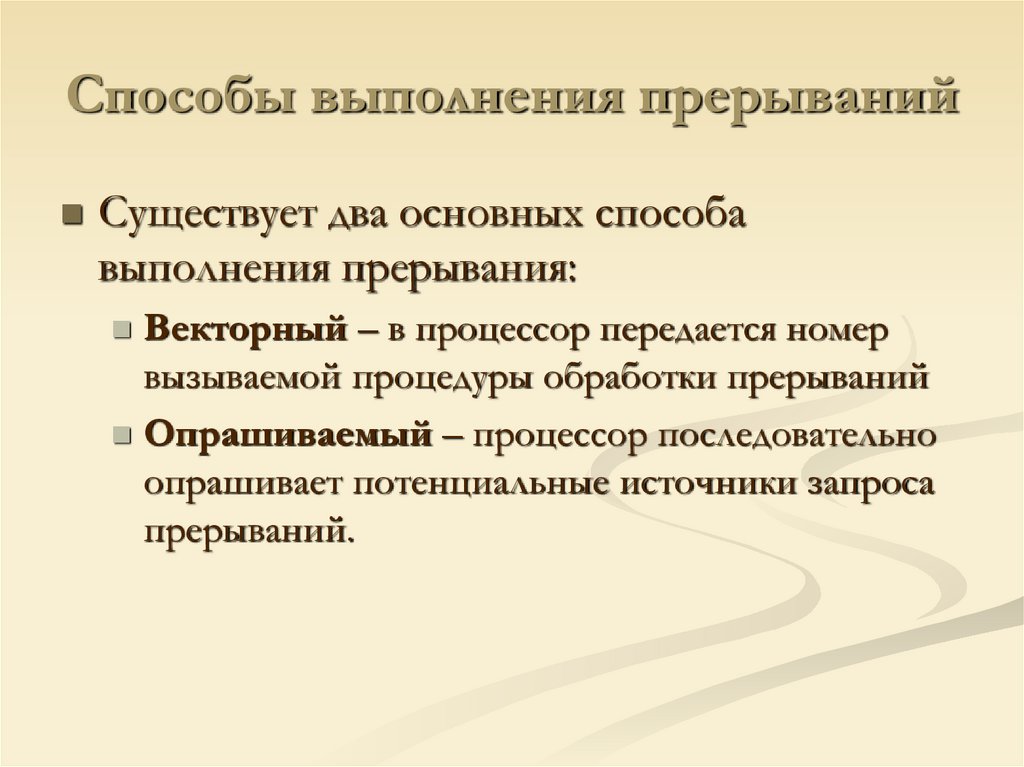 Способы выполнения прерываний

Существует два основных способа выполнения прерывания:

Векторный – в процессор передается номер вызываемой процедуры обработки прерываний

Опрашиваемый – процессор последовательно опрашивает потенциальные источники запроса прерываний.